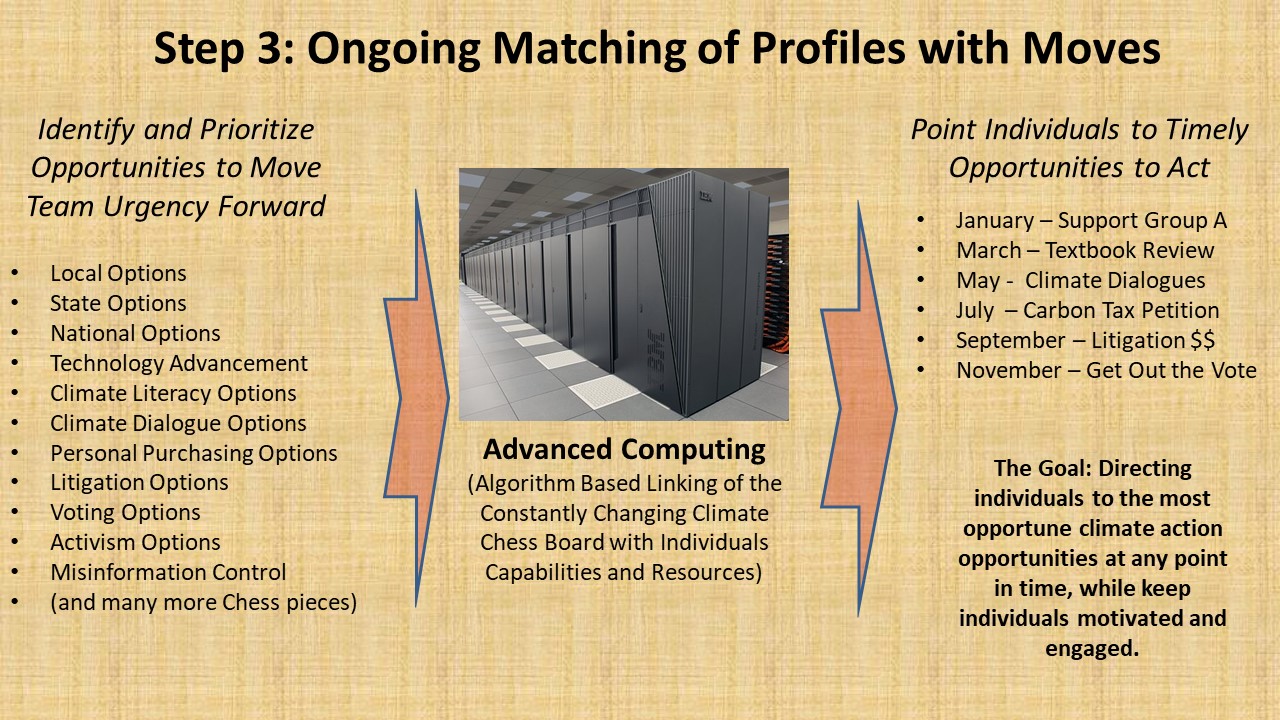 Step 3: Ongoing Matching of Profiles with Moves

Identify and Prioritize Opportunities to Move Team Urgency Forward

• Local Options
• State Options
• National Options
• Technology Advancement
• Climate Literacy Options
• Climate Dialogue Options
• Personal Purchasing Options
• Litigation Options
• Voting Options
• Activism Options
• Misinformation Control
• (and many more Chess pieces)

Advanced Computing
(Algorithm Based Linking of the Constantly Changing Climate Chess Board with Individuals Capabilities and Resources)

Point Individuals to Timely Opportunities to Act

• January – Support Group A
• March – Textbook Review
• May - Climate Dialogues
• July – Carbon Tax Petition
• September – Litigation $$
• November – Get Out the Vote

The Goal: Directing individuals to the most opportune climate action opportunities at any point in time, while keep individuals motivated and engaged.